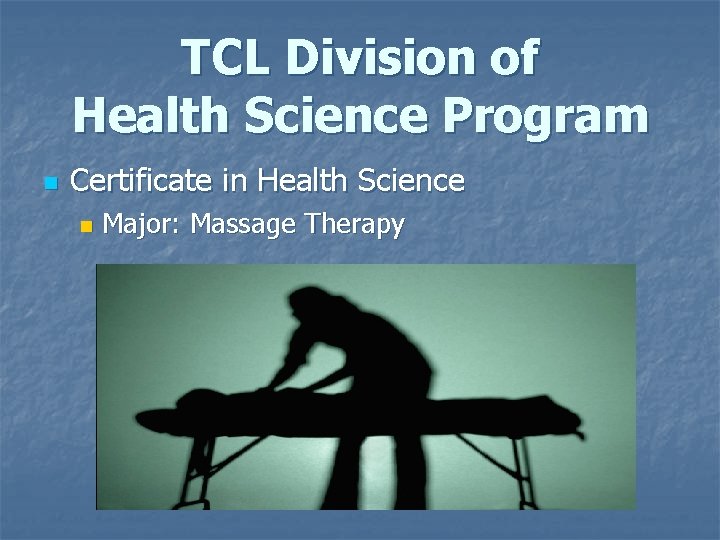 TCL Division of Health Science Program

Certificate in Health Science

Major: Massage Therapy